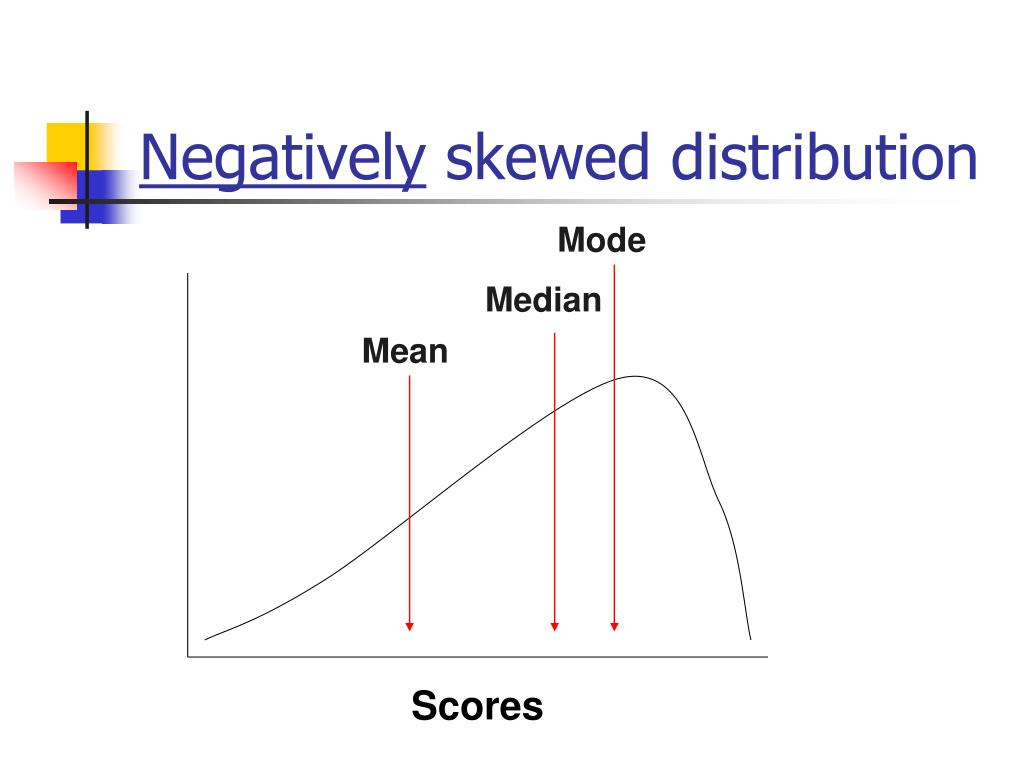 Negatively skewed distribution

Mode

Median

Mean

Scores